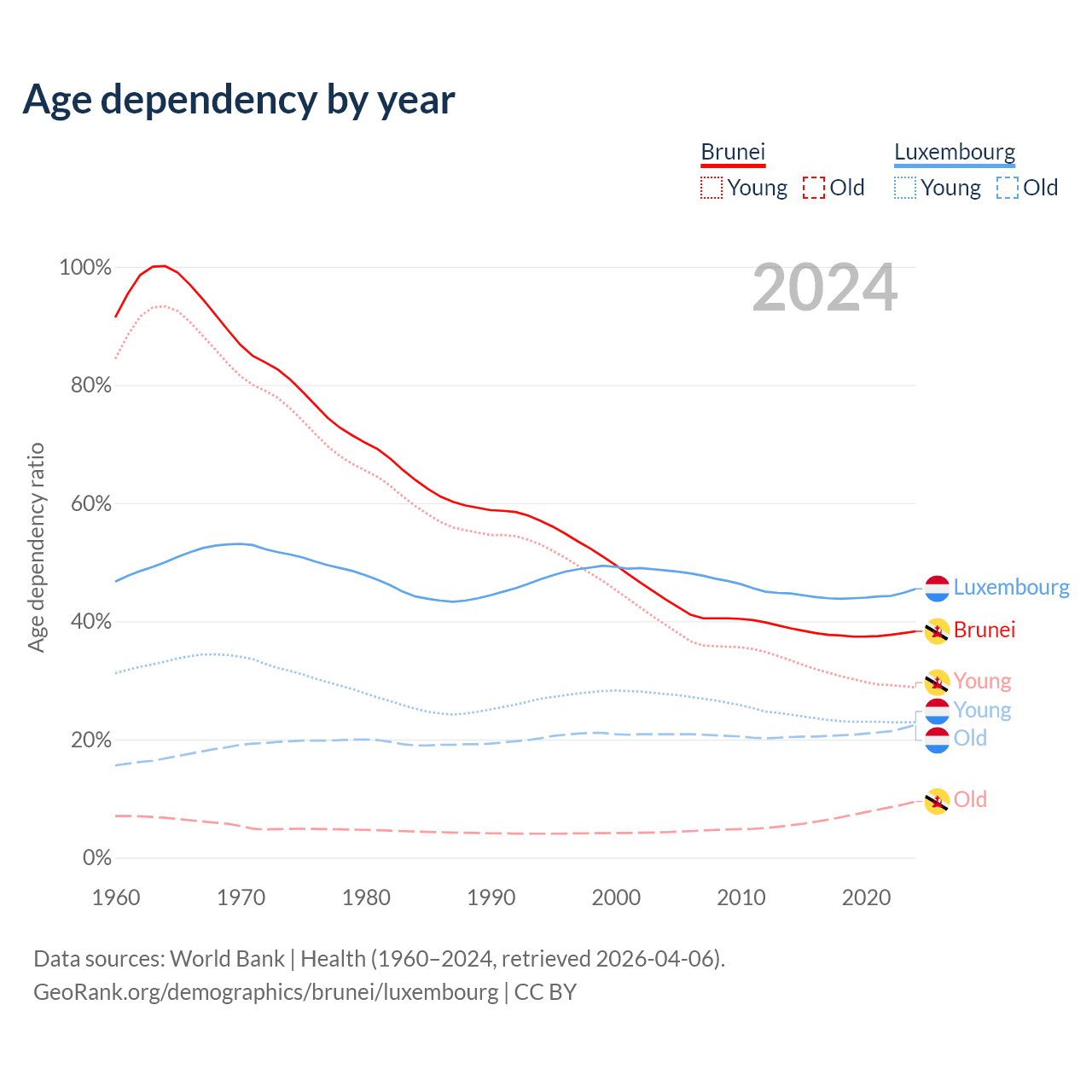 Age dependency by year

Brunei
Young Old

Luxembourg
Young Old

2024

Age dependency ratio

100%
80%
60%
40%
20%
0%

1960 1970 1980 1990 2000 2010 2020

Luxembourg
Brunei
Young
Young
Old
Old

Data sources: World Bank | Health (1960–2024, retrieved 2026-04-06).
GeoRank.org/demographics/brunei/luxembourg | CC BY